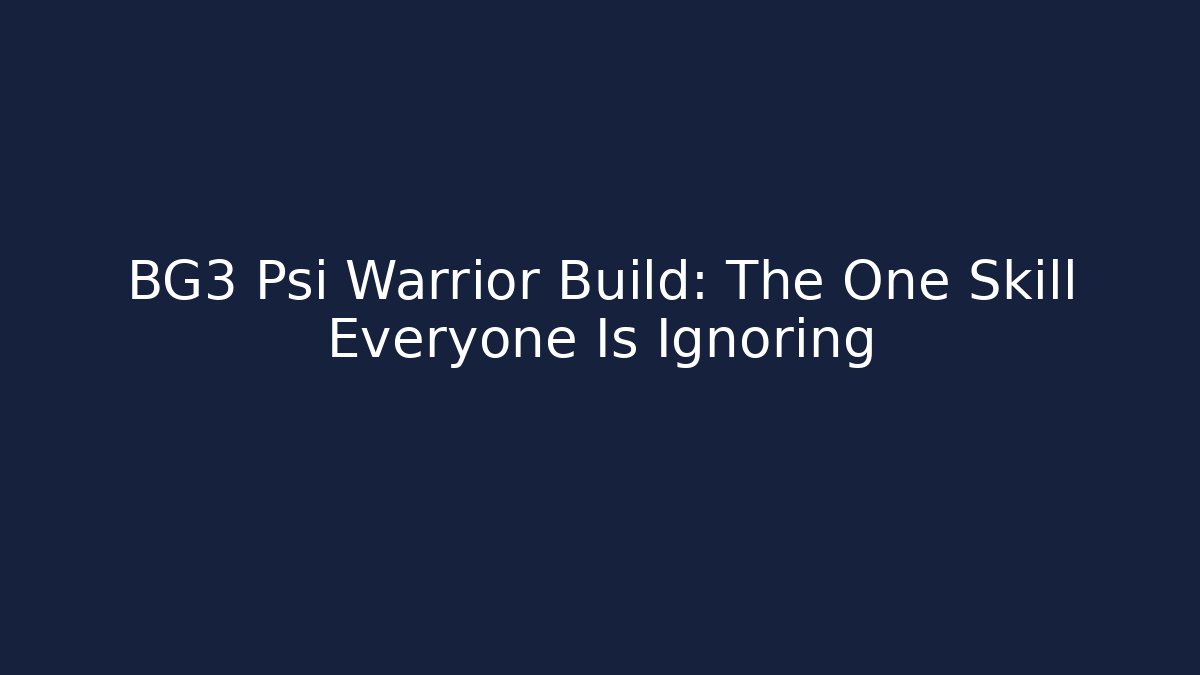 BG3 Psi Warrior Build: The One Skill Everyone Is Ignoring